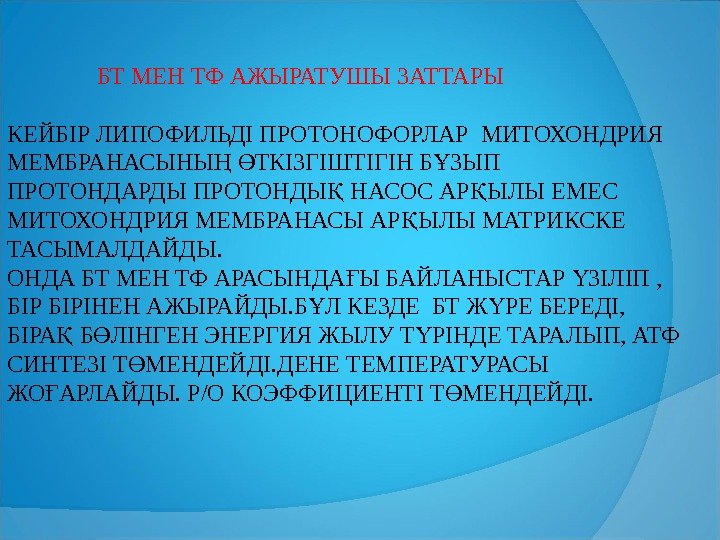 БТ МЕН ТФ АЖЫРАТУШЫ ЗАТТАРЫ

КЕЙБІР ЛИПОФИЛЬДІ ПРОТОНОФОРЛАР МИТОХОНДРИЯ МЕМБРАНАСЫНЫҢ ӨТКІЗГІШТІГІН БҰЗЫП ПРОТОНДАРДЫ ПРОТОНДЫҚ НАСОС АРҚЫЛЫ ЕМЕС МИТОХОНДРИЯ МЕМБРАНАСЫ АРҚЫЛЫ МАТРИКСКЕ ТАСЫМАЛДАЙДЫ.
ОНДА БТ МЕН ТФ АРАСЫНДАҒЫ БАЙЛАНЫСТАР ҮЗІЛІП , БІР БІРІНЕН АЖЫРАЙДЫ.БҰЛ КЕЗДЕ БТ ЖҮРЕ БЕРЕДІ, БІРАҚ БӨЛІНГЕН ЭНЕРГИЯ ЖЫЛУ ТҮРІНДЕ ТАРАЛЫП, АТФ СИНТЕЗІ ТӨМЕНДЕЙДІ.ДЕНЕ ТЕМПЕРАТУРАСЫ ЖОҒАРЛАЙДЫ. Р/О КОЭФФИЦИЕНТІ ТӨМЕНДЕЙДІ.